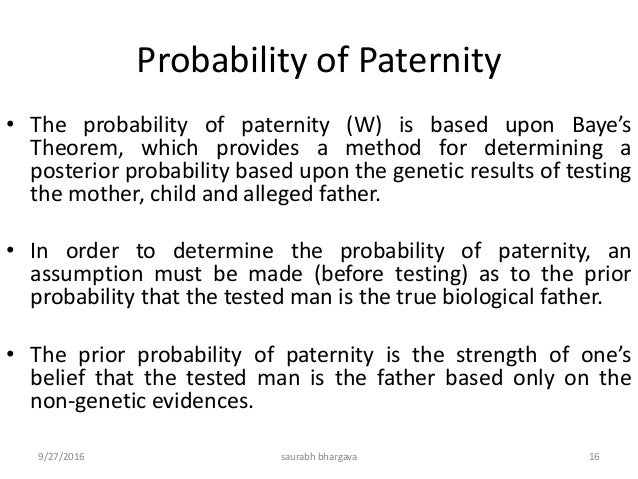 Probability of Paternity

• The probability of paternity (W) is based upon Baye's Theorem, which provides a method for determining a posterior probability based upon the genetic results of testing the mother, child and alleged father.

• In order to determine the probability of paternity, an assumption must be made (before testing) as to the prior probability that the tested man is the true biological father.

• The prior probability of paternity is the strength of one's belief that the tested man is the father based only on the non-genetic evidences.

9/27/2016 saurabh bhargava 16